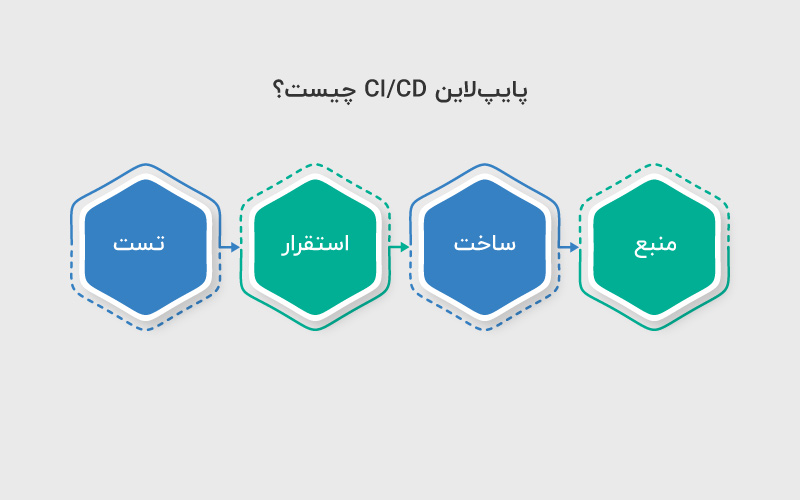 پایپ‌لاین CI/CD چیست؟

منبع
ساخت
استقرار
تست